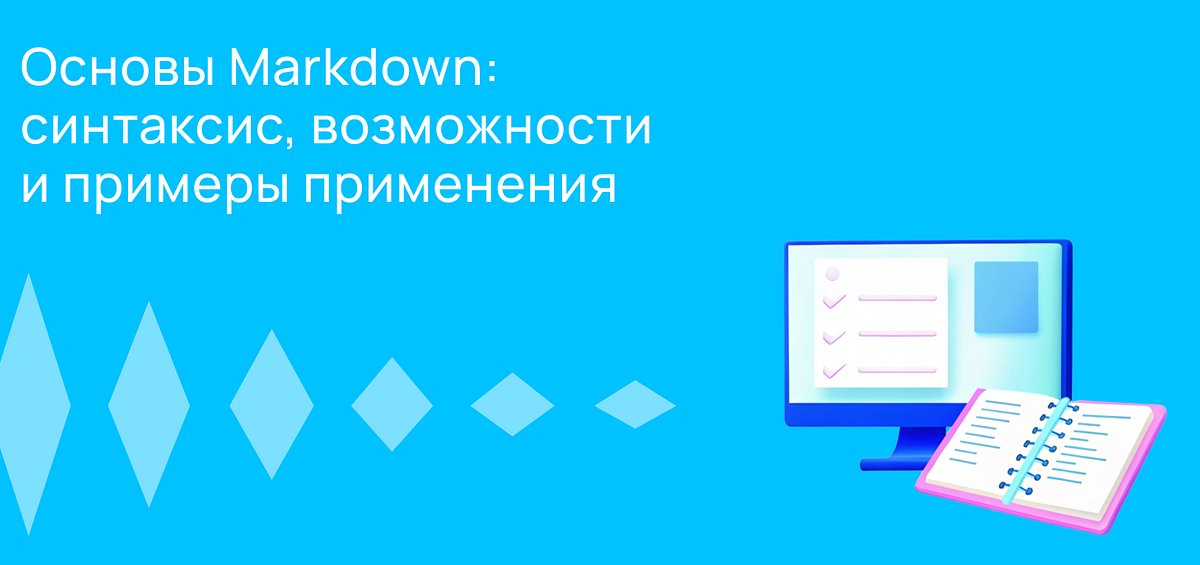 Основы Markdown: синтаксис, возможности и примеры применения